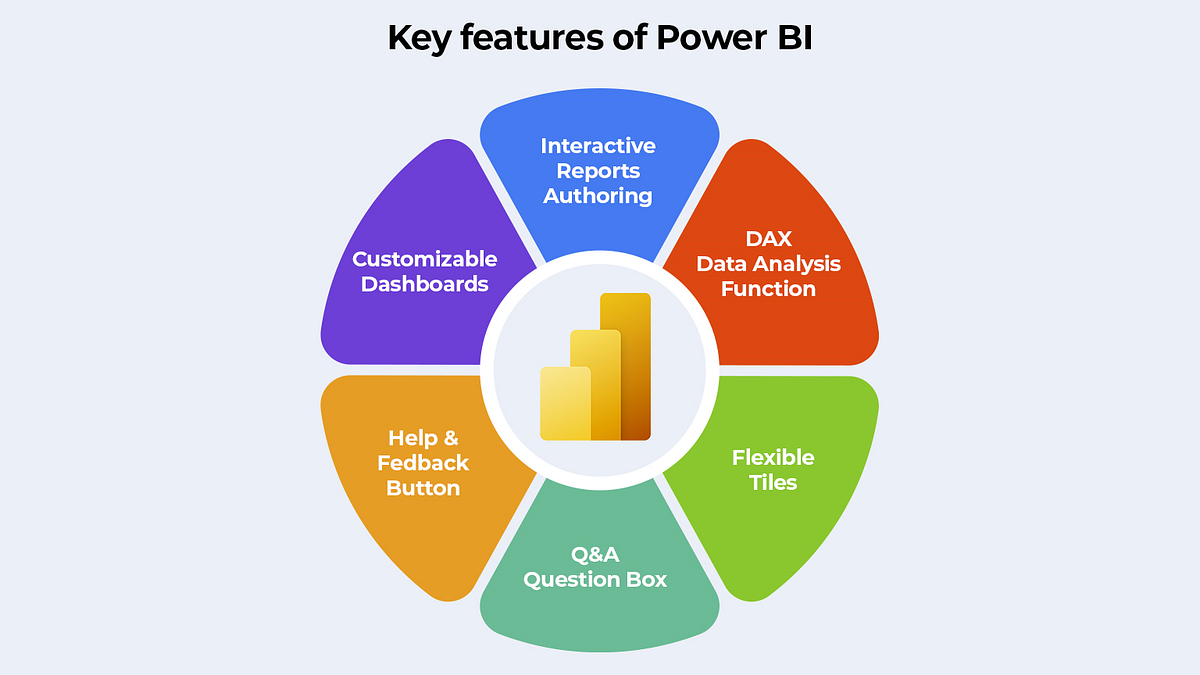 Key features of Power BI

Interactive Reports Authoring

DAX Data Analysis Function

Flexible Tiles

Q&A Question Box

Help & Fedback Button

Customizable Dashboards